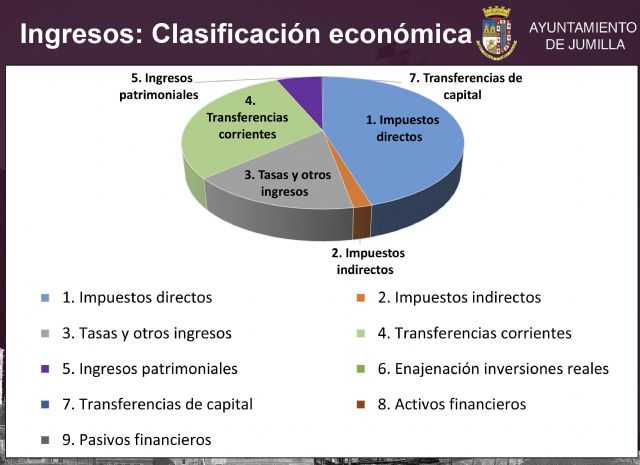 Ingresos: Clasificación económica

AYUNTAMIENTO DE JUMILLA

5. Ingresos patrimoniales

7. Transferencias de capital

4. Transferencias corrientes

1. Impuestos directos

3. Tasas y otros ingresos

2. Impuestos indirectos

1. Impuestos directos
2. Impuestos indirectos
3. Tasas y otros ingresos
4. Transferencias corrientes
5. Ingresos patrimoniales
6. Enajenación inversiones reales
7. Transferencias de capital
8. Activos financieros
9. Pasivos financieros